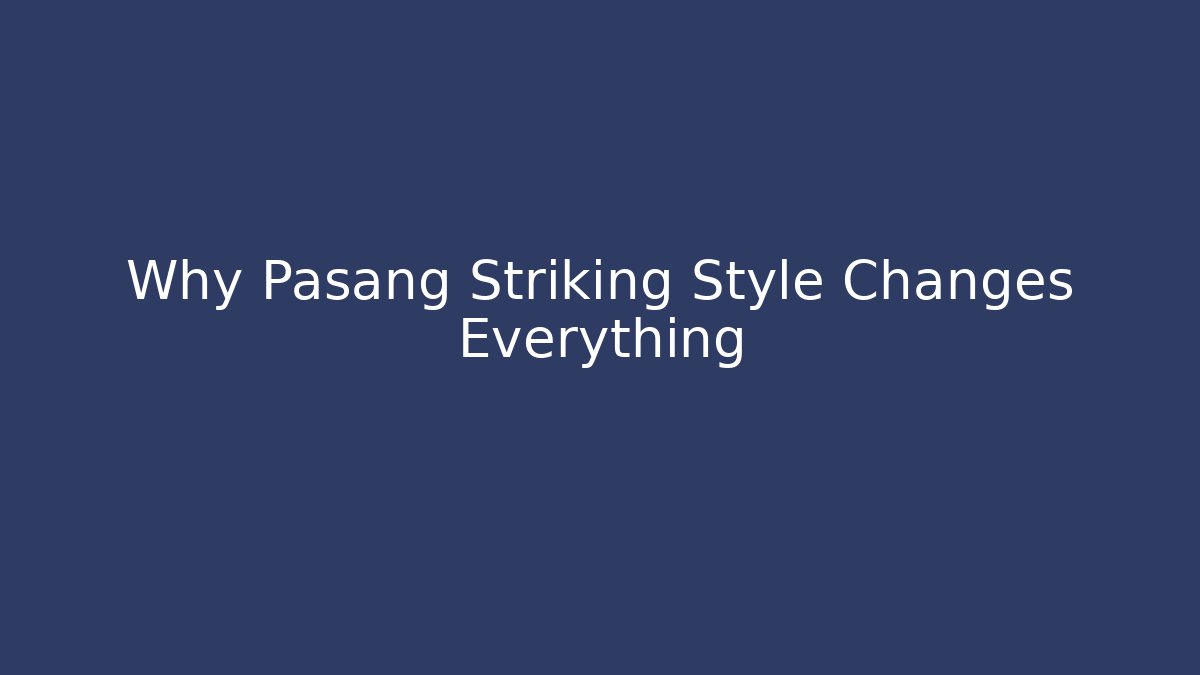 Why Pasang Striking Style Changes Everything